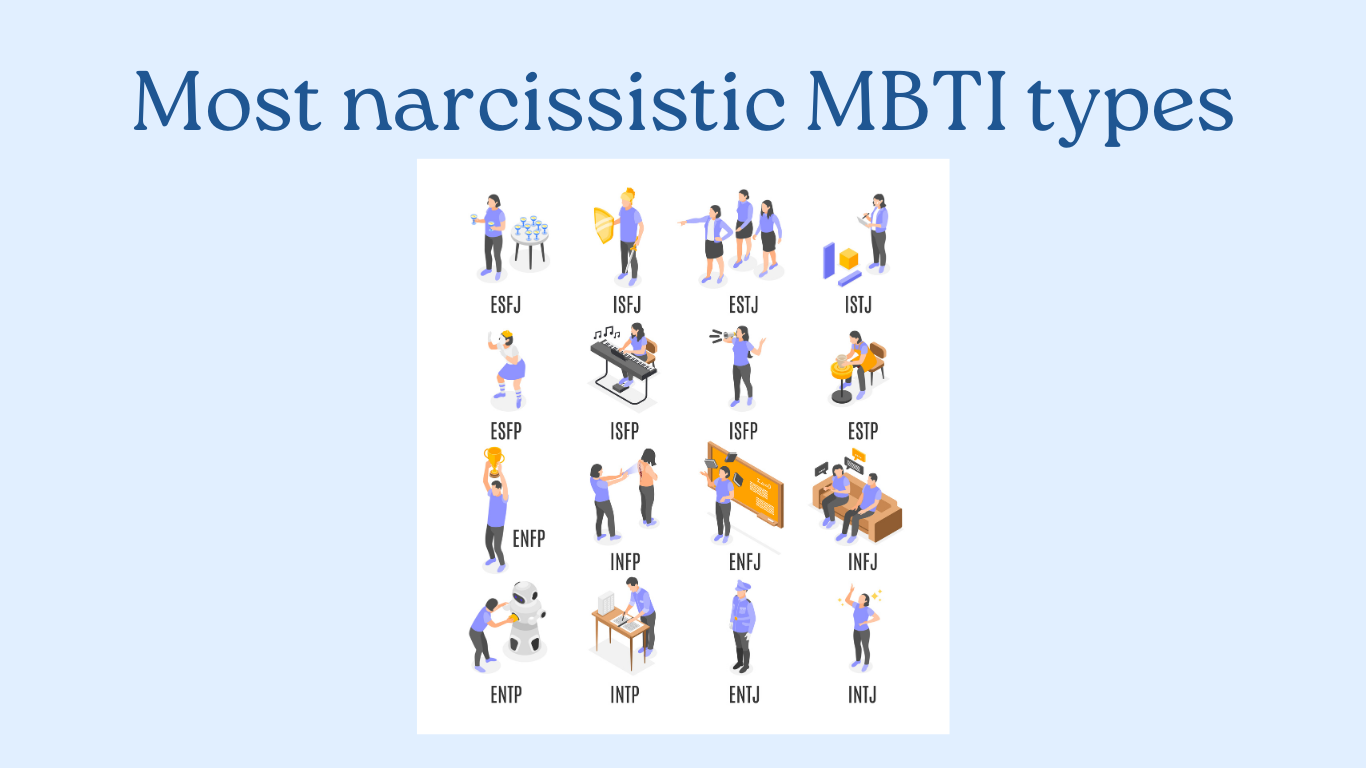 Most narcissistic MBTI types

ESFJ
ISFJ
ESTJ
ISTJ
ESFP
ISFP
ISFP
ESTP
ENFP
INFP
ENFJ
INFJ
ENTP
INTP
ENTJ
INTJ